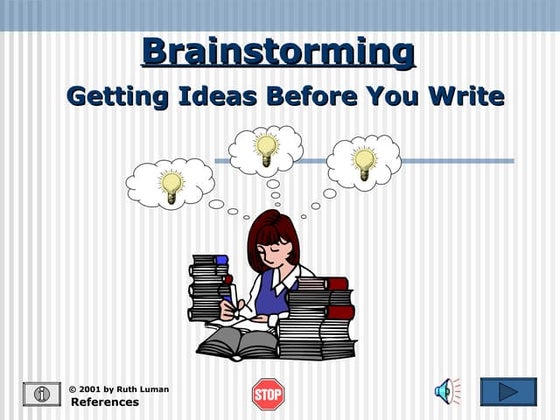 Brainstorming

Getting Ideas Before You Write

© 2001 by Ruth Luman
References

STOP